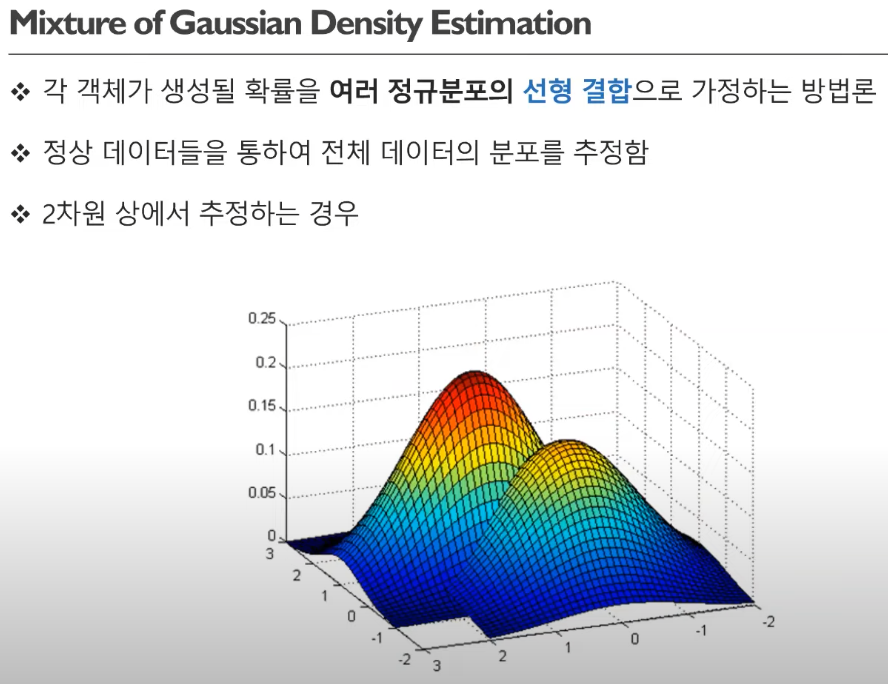 Mixture of Gaussian Density Estimation

❖ 각 객체가 생성될 확률을 여러 정규분포의 선형 결합으로 가정하는 방법론

❖ 정상 데이터들을 통하여 전체 데이터의 분포를 추정함

❖ 2차원 상에서 추정하는 경우

0.25
0.2
0.15
0.1
0.05
0
3
2
1
0
-1
-2
3
2
1
0
-1
-2